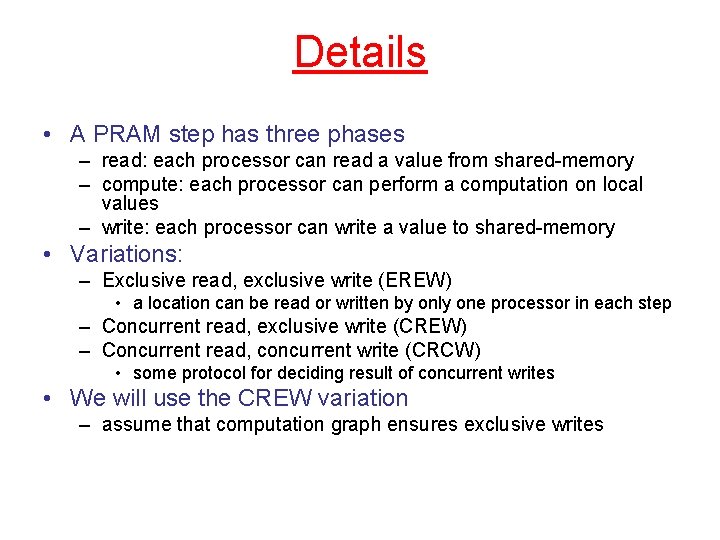 Details

• A PRAM step has three phases
– read: each processor can read a value from shared-memory
– compute: each processor can perform a computation on local values
– write: each processor can write a value to shared-memory

• Variations:
– Exclusive read, exclusive write (EREW)
• a location can be read or written by only one processor in each step
– Concurrent read, exclusive write (CREW)
– Concurrent read, concurrent write (CRCW)
• some protocol for deciding result of concurrent writes

• We will use the CREW variation
– assume that computation graph ensures exclusive writes